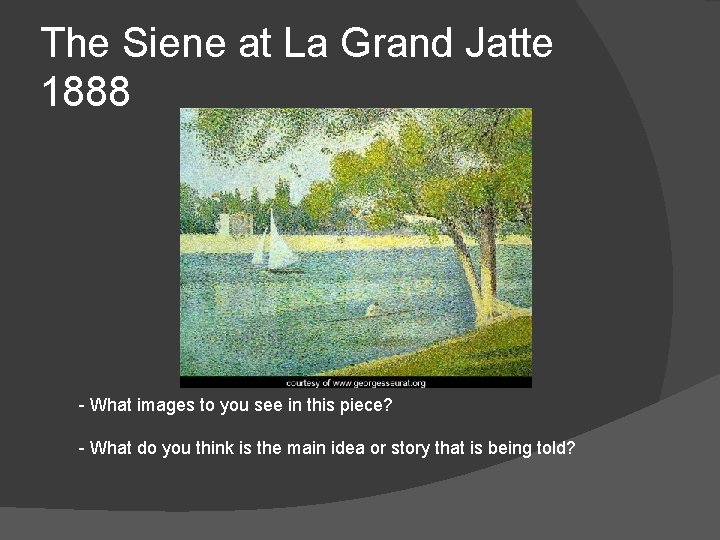 The Siene at La Grand Jatte 1888

courtesy of www.georgesseurat.org

- What images to you see in this piece?

- What do you think is the main idea or story that is being told?